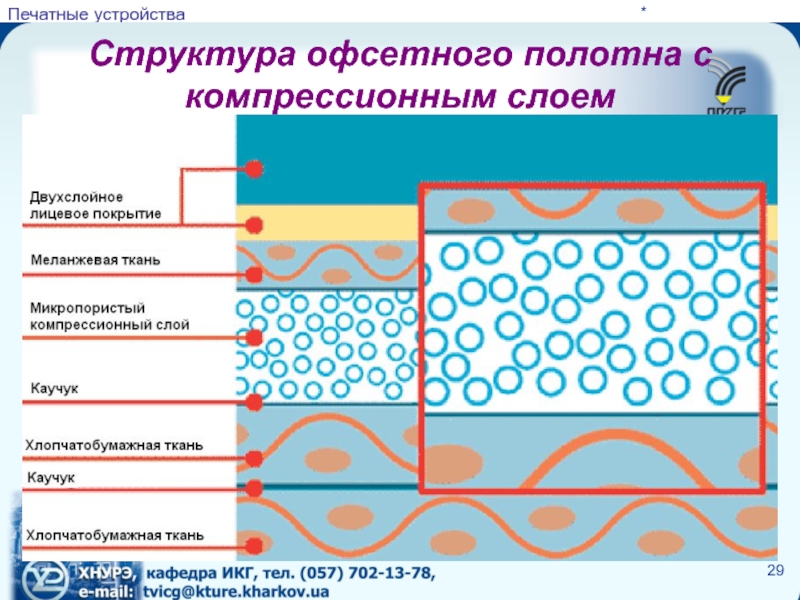 Печатные устройства

*

Структура офсетного полотна с компрессионным слоем

Двухслойное лицевое покрытие

Меланжевая ткань

Микропористый компрессионный слой

Каучук

Хлопчатобумажная ткань

Каучук

Хлопчатобумажная ткань

ХНУРЭ, кафедра ИКГ, тел. (057) 702-13-78,
e-mail: tvicg@kture.kharkov.ua

29